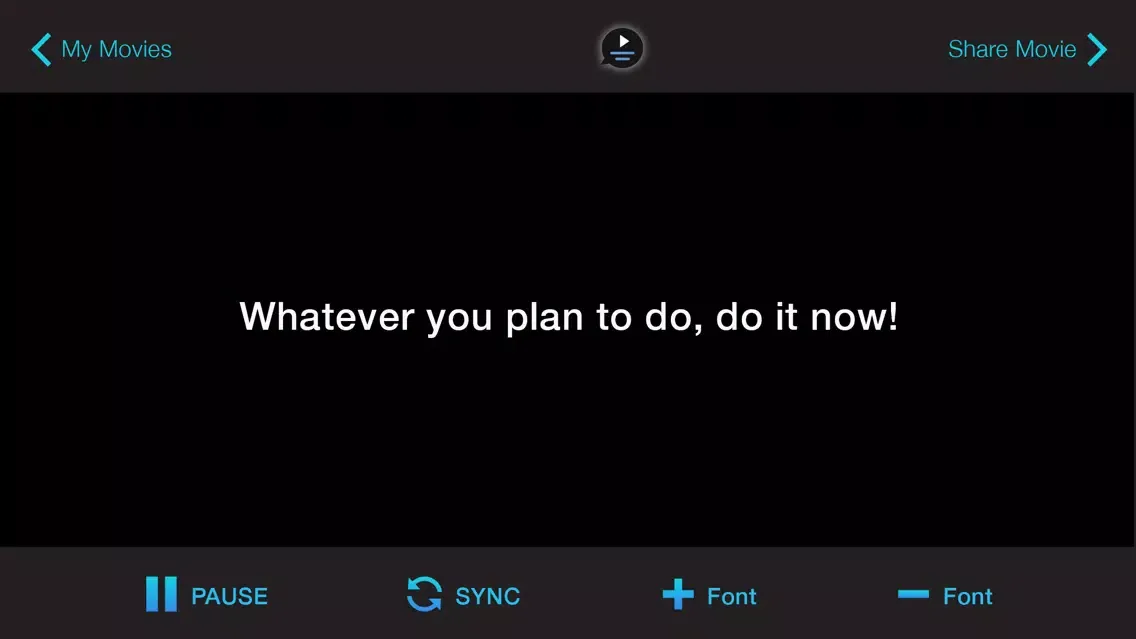 My Movies

Share Movie

Whatever you plan to do, do it now!

PAUSE

SYNC

Font

Font